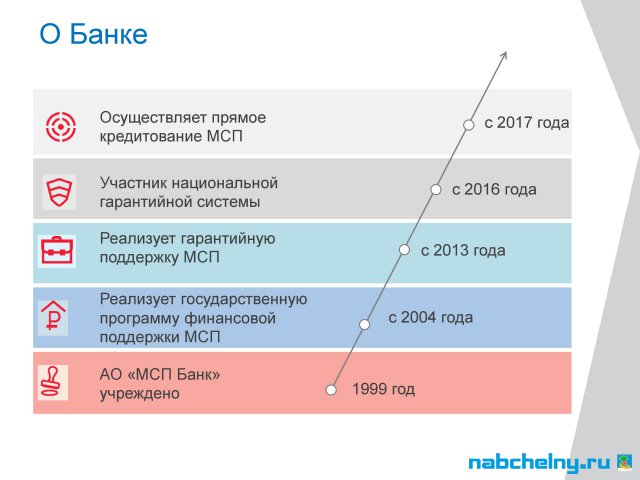 О Банке

Осуществляет прямое кредитование МСП

с 2017 года

Участник национальной гарантийной системы

с 2016 года

Реализует гарантийную поддержку МСП

с 2013 года

Реализует государственную программу финансовой поддержки МСП

с 2004 года

АО «МСП Банк» учреждено

1999 год

nabchelny.ru